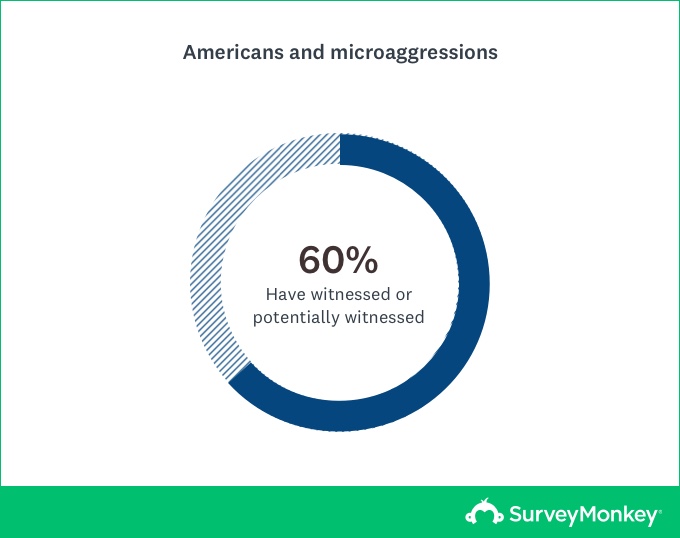 Americans and microaggressions

60%
Have witnessed or potentially witnessed

SurveyMonkey®